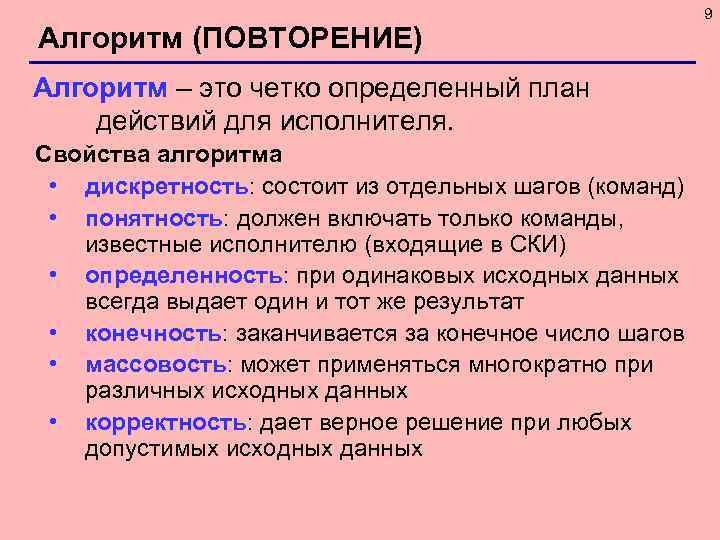 9

Алгоритм (ПОВТОРЕНИЕ)

Алгоритм – это четко определенный план действий для исполнителя.

Свойства алгоритма

• дискретность: состоит из отдельных шагов (команд)
• понятность: должен включать только команды, известные исполнителю (входящие в СКИ)
• определенность: при одинаковых исходных данных всегда выдает один и тот же результат
• конечность: заканчивается за конечное число шагов
• массовость: может применяться многократно при различных исходных данных
• корректность: дает верное решение при любых допустимых исходных данных